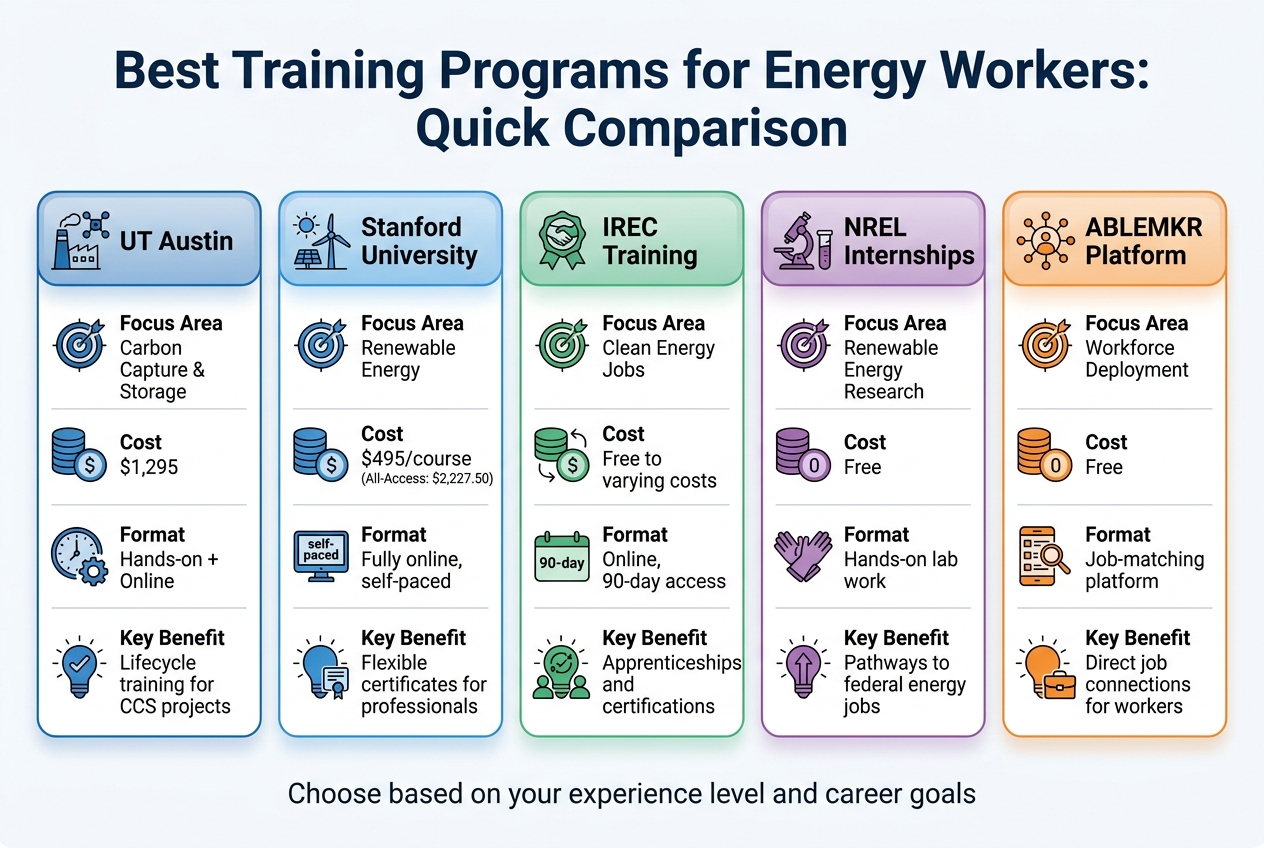 Best Training Programs for Energy Workers: Quick Comparison

UT Austin

Focus Area
Carbon Capture & Storage

Cost
$1,295

Format
Hands-on + Online

Key Benefit
Lifecycle training for CCS projects

Stanford University

Focus Area
Renewable Energy

Cost
$495/course
(All-Access: $2,227.50)

self-paced

Format
Fully online, self-paced

Key Benefit
Flexible certificates for professionals

IREC Training

Focus Area
Clean Energy Jobs

Cost
Free to varying costs

90-day

Format
Online, 90-day access

Key Benefit
Apprenticeships and certifications

NREL Internships

Focus Area
Renewable Energy Research

0

Cost
Free

Format
Hands-on lab work

Key Benefit
Pathways to federal energy jobs

ABLEMKR Platform

Focus Area
Workforce Deployment

0

Cost
Free

Format
Job-matching platform

Key Benefit
Direct job connections for workers

Choose based on your experience level and career goals